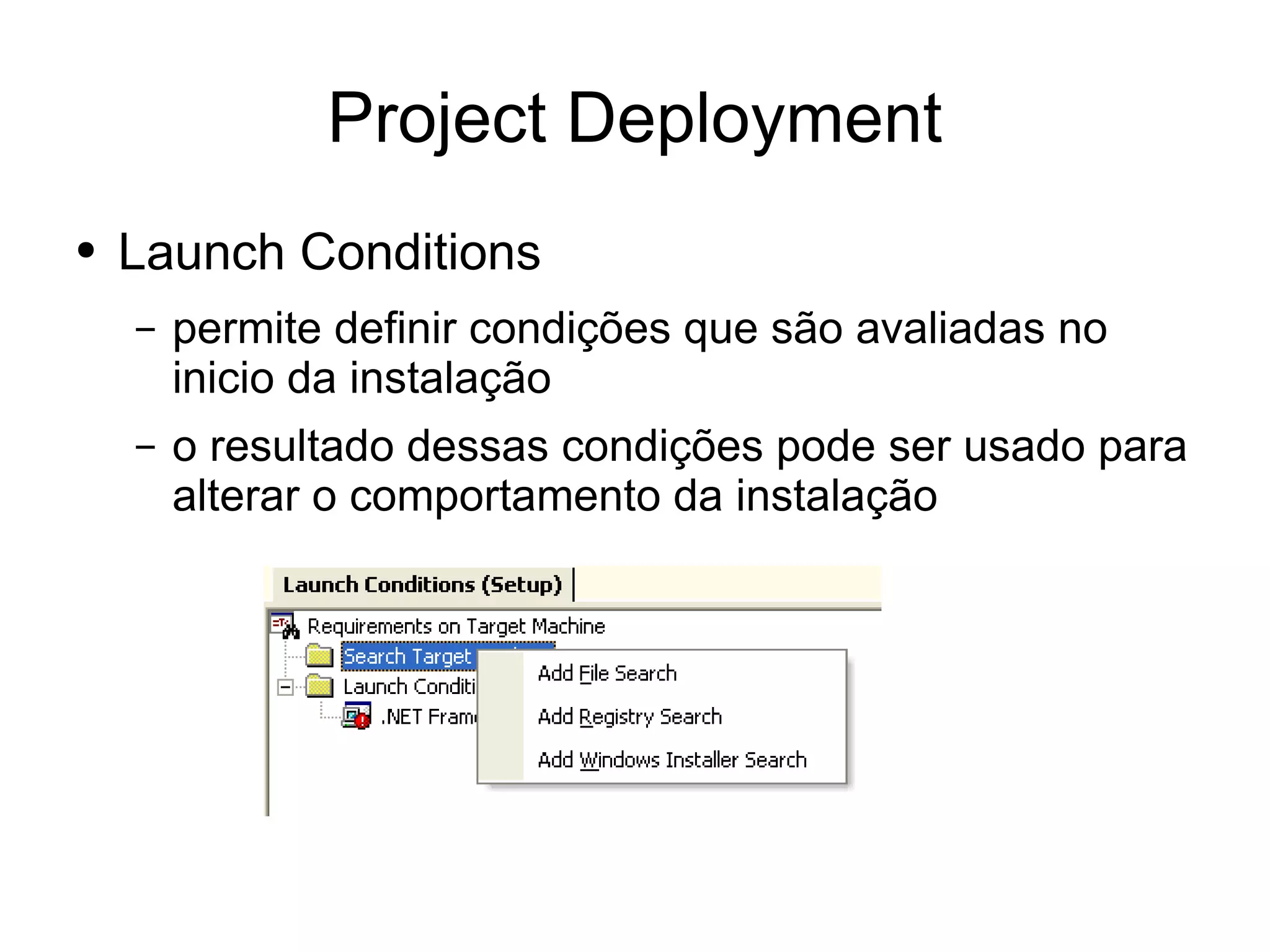 Project Deployment

• Launch Conditions

– permite definir condições que são avaliadas no inicio da instalação

– o resultado dessas condições pode ser usado para alterar o comportamento da instalação

Launch Conditions (Setup)

Requirements on Target Machine

Search Target

Launch Conditi

.NET Fram

Add File Search

Add Registry Search

Add Windows Installer Search